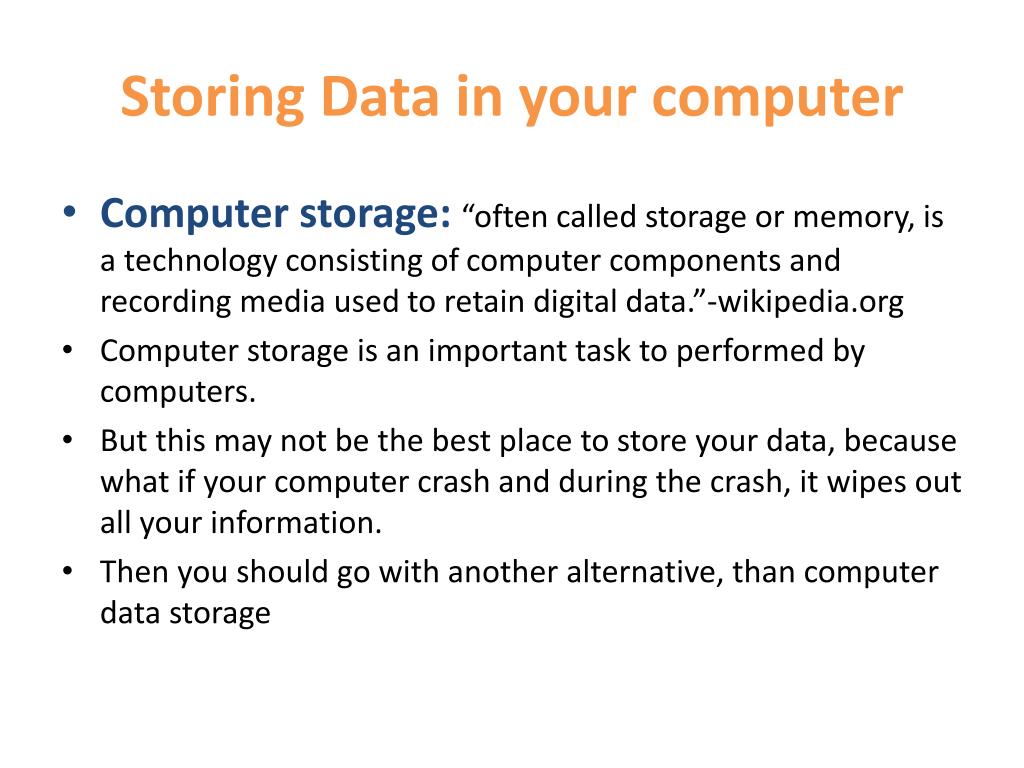 Storing Data in your computer

• Computer storage: “often called storage or memory, is a technology consisting of computer components and recording media used to retain digital data.”-wikipedia.org
• Computer storage is an important task to performed by computers.
• But this may not be the best place to store your data, because what if your computer crash and during the crash, it wipes out all your information.
• Then you should go with another alternative, than computer data storage